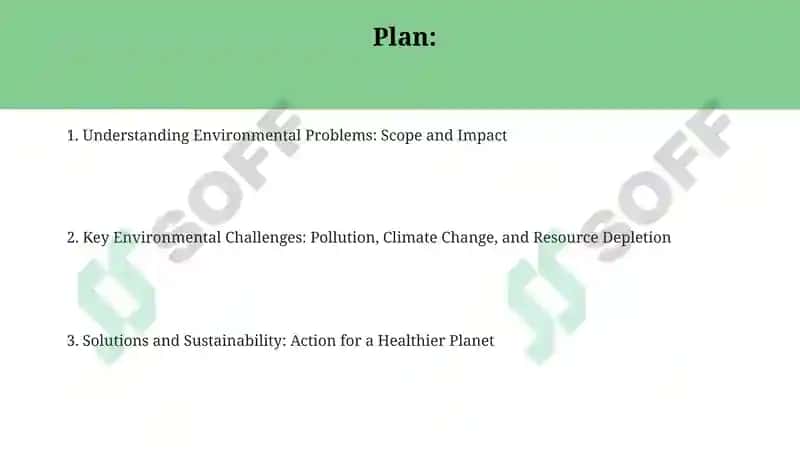 Plan:

1. Understanding Environmental Problems: Scope and Impact

2. Key Environmental Challenges: Pollution, Climate Change, and Resource Depletion

3. Solutions and Sustainability: Action for a Healthier Planet

SOFF

SOFF